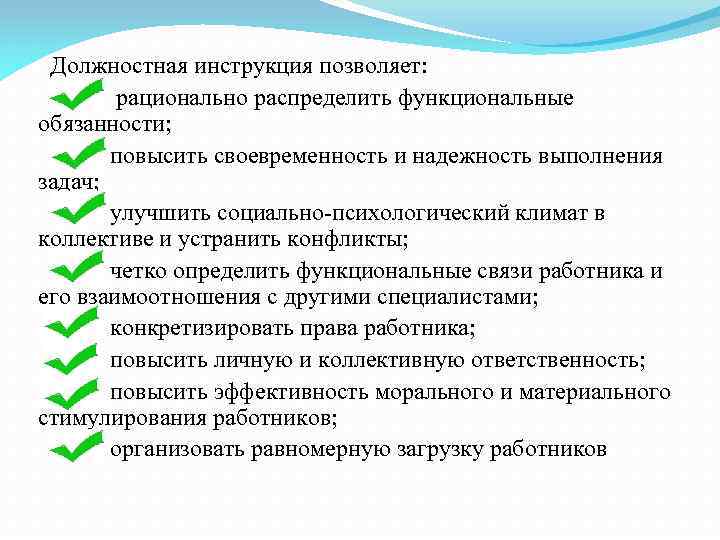 Должностная инструкция позволяет:

рационально распределить функциональные обязанности;

повысить своевременность и надежность выполнения задач;

улучшить социально-психологический климат в коллективе и устранить конфликты;

четко определить функциональные связи работника и его взаимоотношения с другими специалистами;

конкретизировать права работника;

повысить личную и коллективную ответственность;

повысить эффективность морального и материального стимулирования работников;

организовать равномерную загрузку работников